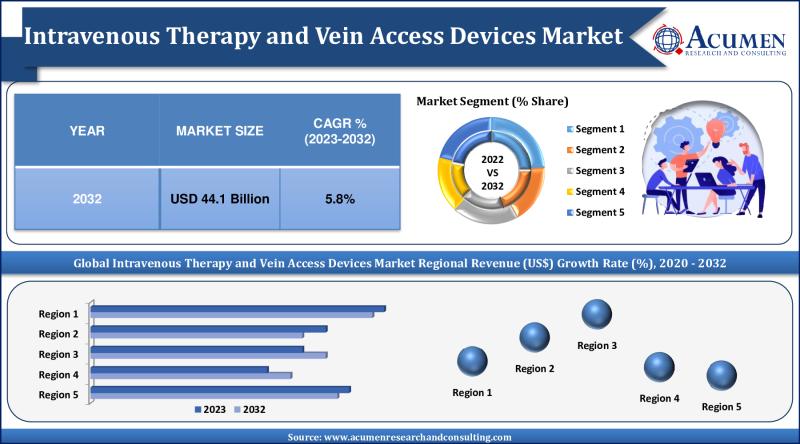 Intravenous Therapy and Vein Access Devices Market

ACUMEN
RESEARCH AND CONSULTING

| YEAR | MARKET SIZE | CAGR % (2023-2032) |
|---|---|---|
| 2032 | USD 44.1 Billion | 5.8% |

Market Segment (% Share)

2022 VS 2032

Segment 1
Segment 2
Segment 3
Segment 4
Segment 5

Global Intravenous Therapy and Vein Access Devices Market Regional Revenue (US$) Growth Rate (%), 2020 - 2032

Region 1
Region 2
Region 3
Region 4
Region 5

2023 2032

Region 1
Region 2
Region 3
Region 4
Region 5

Source: www.acumenresearchandconsulting.com